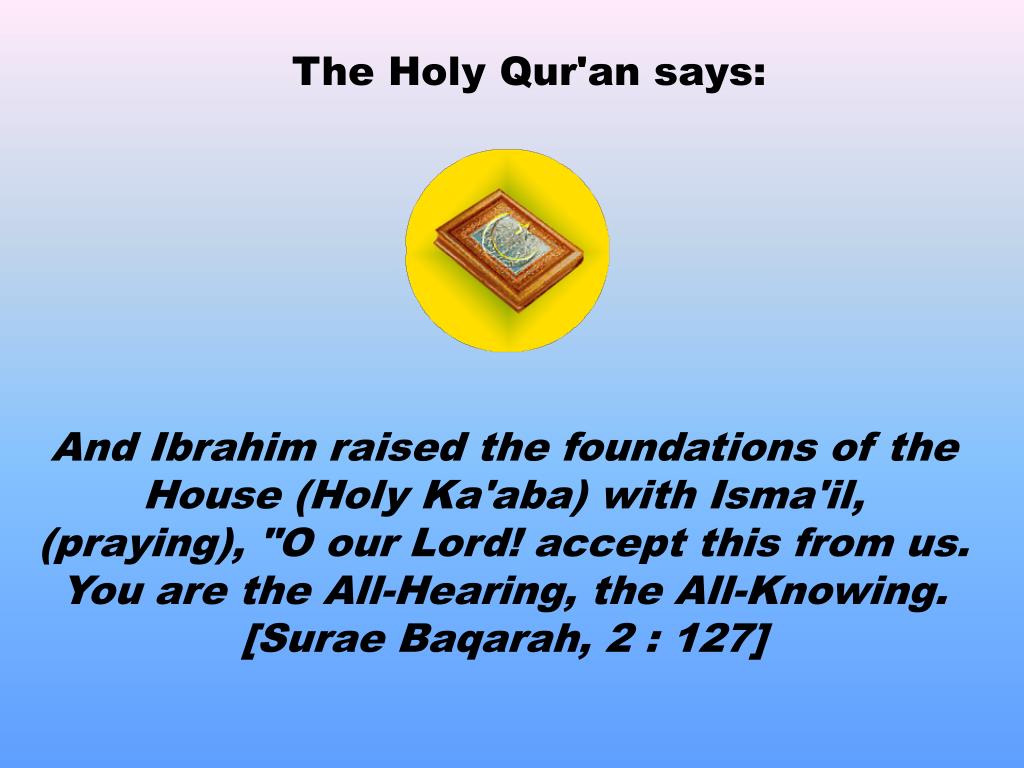 The Holy Qur'an says:

And Ibrahim raised the foundations of the House (Holy Ka'aba) with Isma'il, (praying), "O our Lord! accept this from us. You are the All-Hearing, the All-Knowing. [Surae Baqarah, 2 : 127]